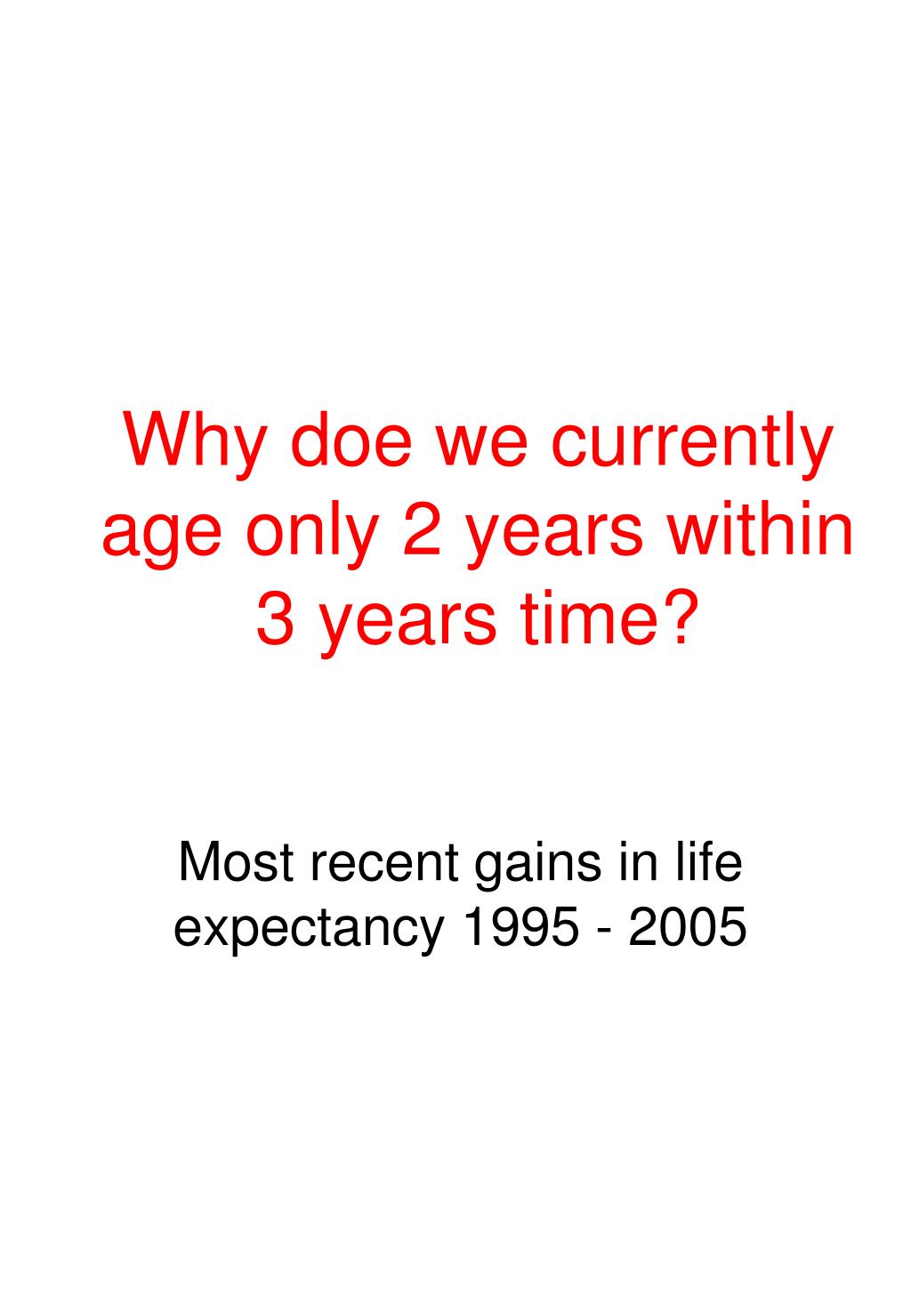 Why doe we currently age only 2 years within 3 years time?

Most recent gains in life expectancy 1995 - 2005